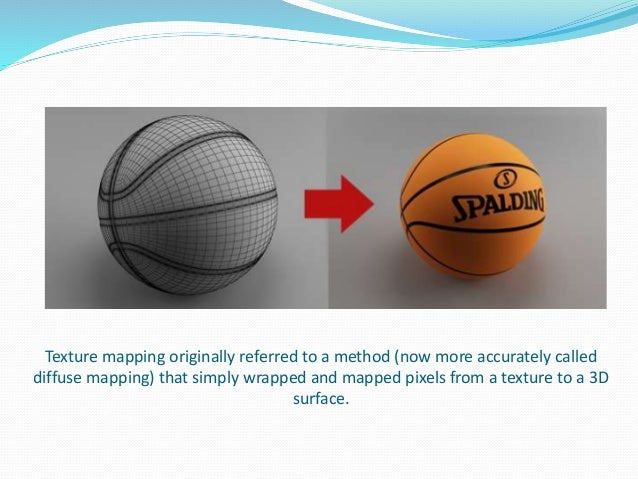 S
SPALDING

Texture mapping originally referred to a method (now more accurately called diffuse mapping) that simply wrapped and mapped pixels from a texture to a 3D surface.